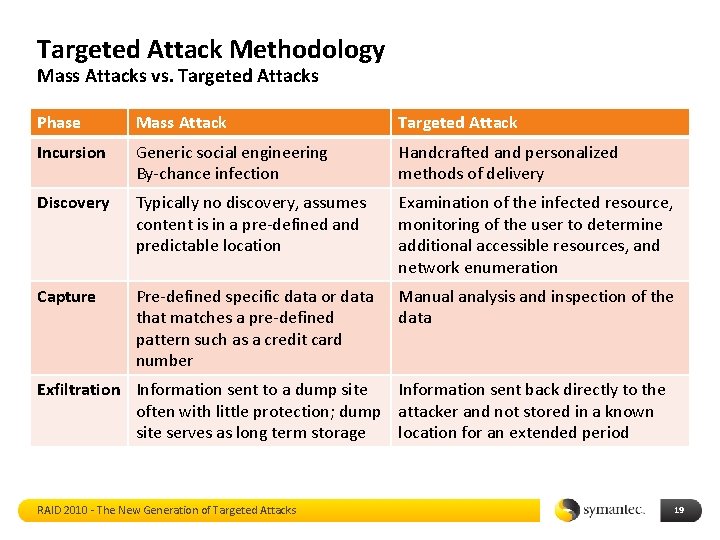 Targeted Attack Methodology
Mass Attacks vs. Targeted Attacks

| Phase | Mass Attack | Targeted Attack |
|---|---|---|
| Incursion | Generic social engineering By-chance infection | Handcrafted and personalized methods of delivery |
| Discovery | Typically no discovery, assumes content is in a pre-defined and predictable location | Examination of the infected resource, monitoring of the user to determine additional accessible resources, and network enumeration |
| Capture | Pre-defined specific data or data that matches a pre-defined pattern such as a credit card number | Manual analysis and inspection of the data |
| Exfiltration | Information sent to a dump site often with little protection; dump site serves as long term storage | Information sent back directly to the attacker and not stored in a known location for an extended period |

RAID 2010 - The New Generation of Targeted Attacks

symantec.

19